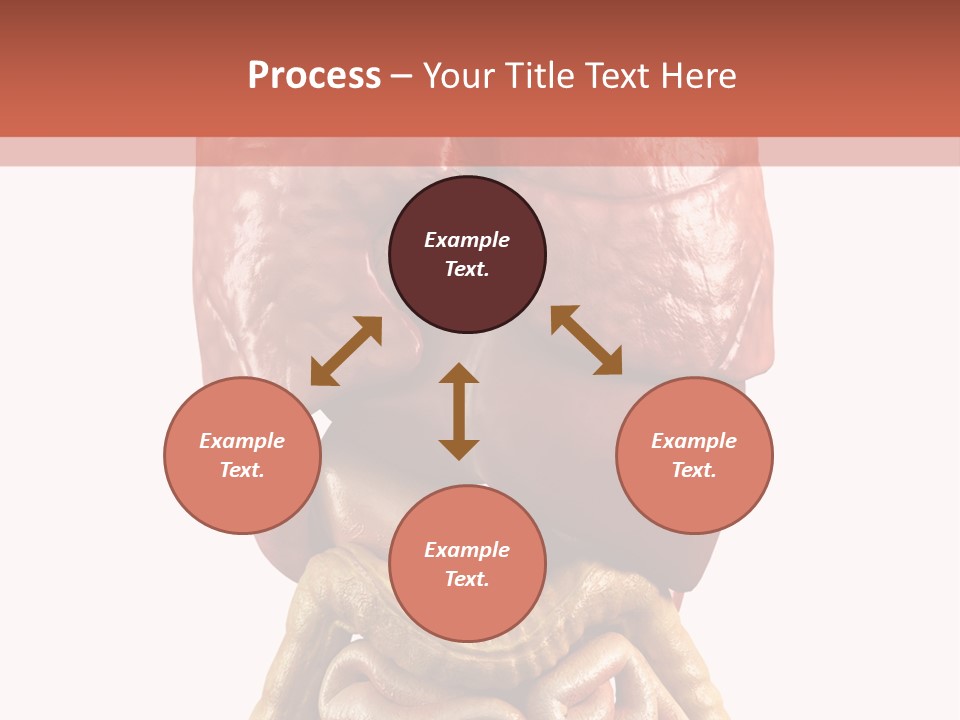 Process – Your Title Text Here

Example Text.

Example Text.

Example Text.

Example Text.